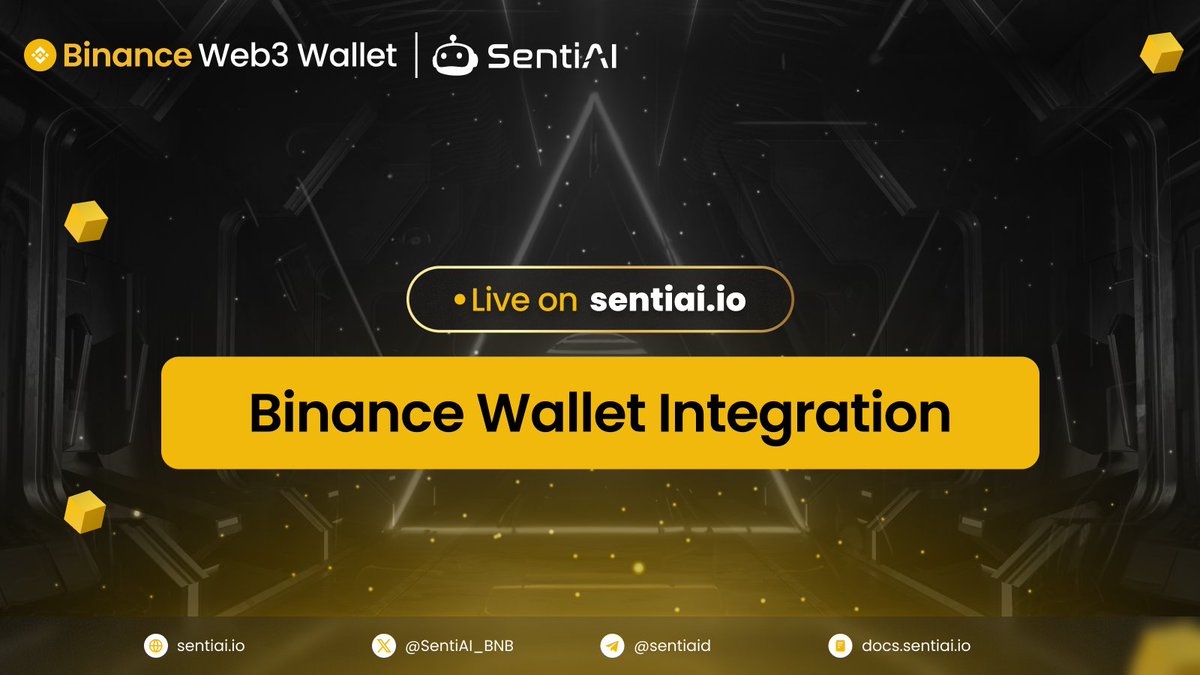 Binance Web3 Wallet | SentiAI

• Live on sentiai.io

Binance Wallet Integration

sentiai.io @SentiAI_BNB @sentiaid docs.sentiai.io